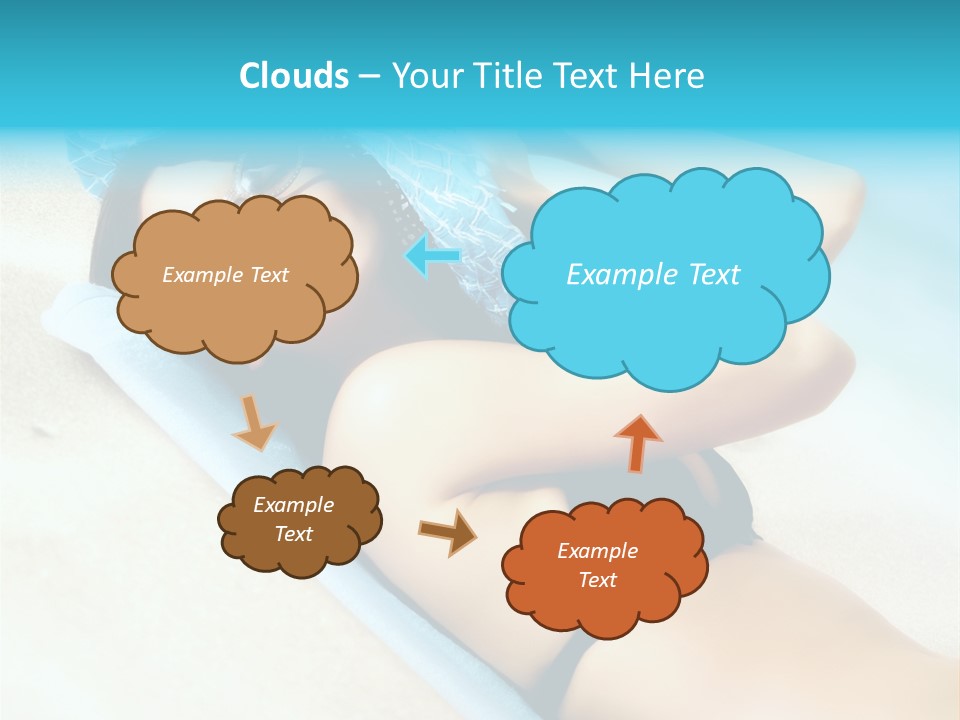 Clouds – Your Title Text Here

Example Text

Example Text

Example Text

Example Text